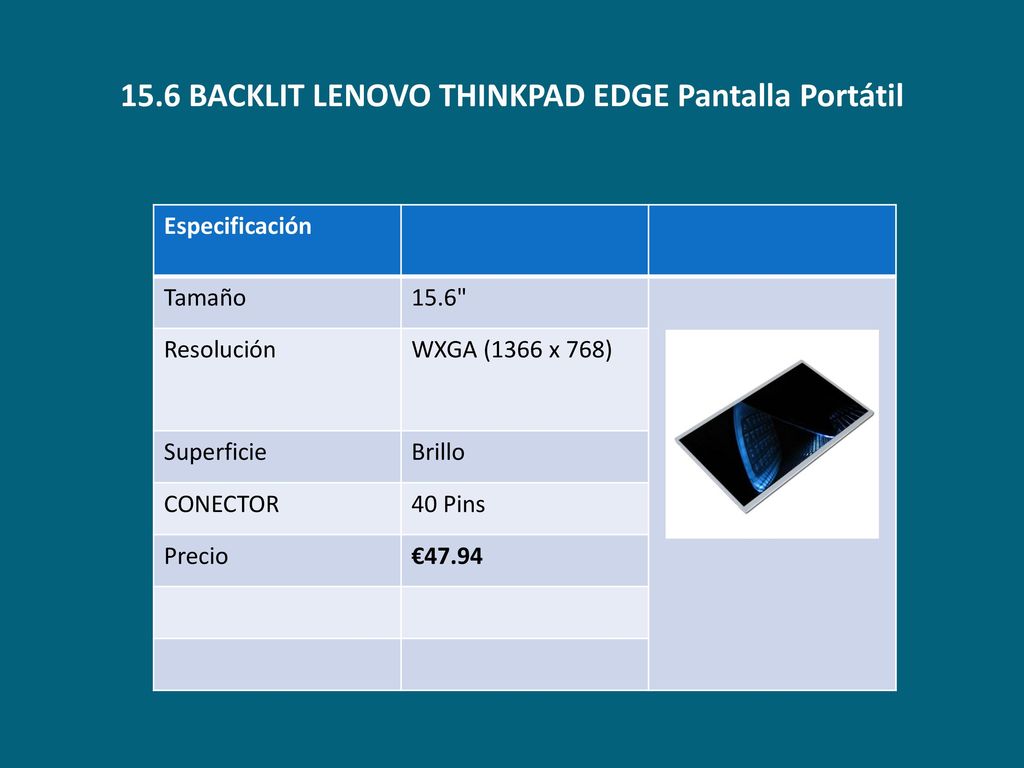 15.6 BACKLIT LENOVO THINKPAD EDGE Pantalla Portátil

| Especificación | | |
|---|---|---|
| Tamaño | 15.6" | |
| Resolución | WXGA (1366 x 768) | |
| Superficie | Brillo | |
| CONECTOR | 40 Pins | |
| Precio | €47.94 | |
| | | |
| | | |